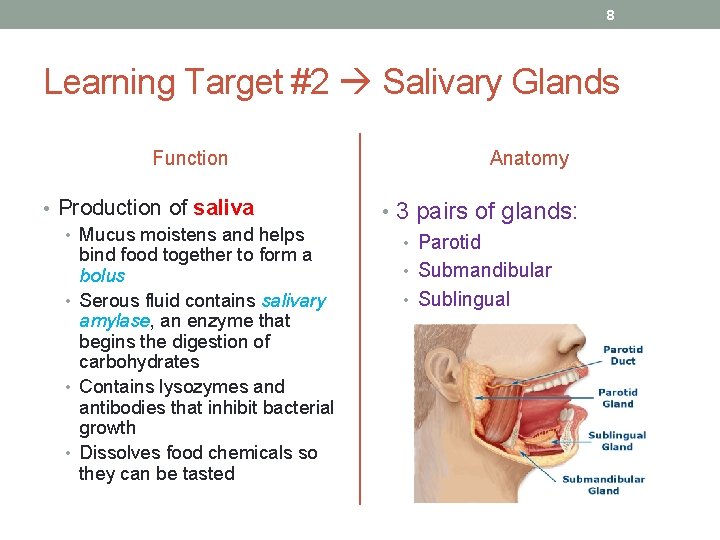 8

Learning Target #2 → Salivary Glands

Function

• Production of saliva
• Mucus moistens and helps bind food together to form a bolus
• Serous fluid contains salivary amylase, an enzyme that begins the digestion of carbohydrates
• Contains lysozymes and antibodies that inhibit bacterial growth
• Dissolves food chemicals so they can be tasted

Anatomy

• 3 pairs of glands:
• Parotid
• Submandibular
• Sublingual

Parotid Duct
Parotid Gland
Sublingual Gland
Submandibular Gland